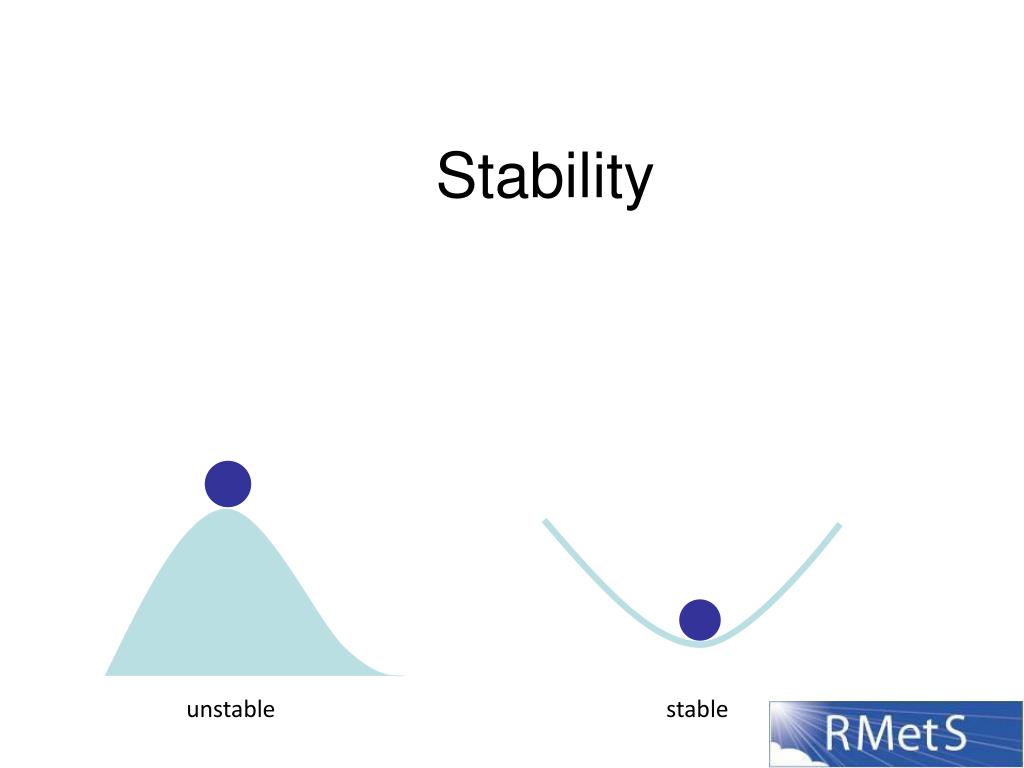 Stability

unstable

stable

RMetS